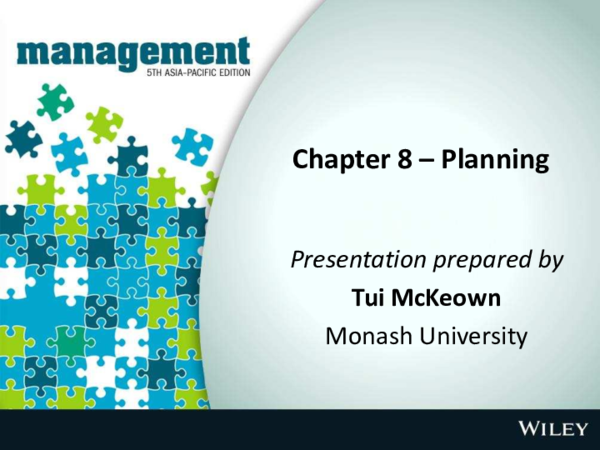 management
5TH ASIA-PACIFIC EDITION

Chapter 8 – Planning

Presentation prepared by
Tui McKeown
Monash University

WILEY